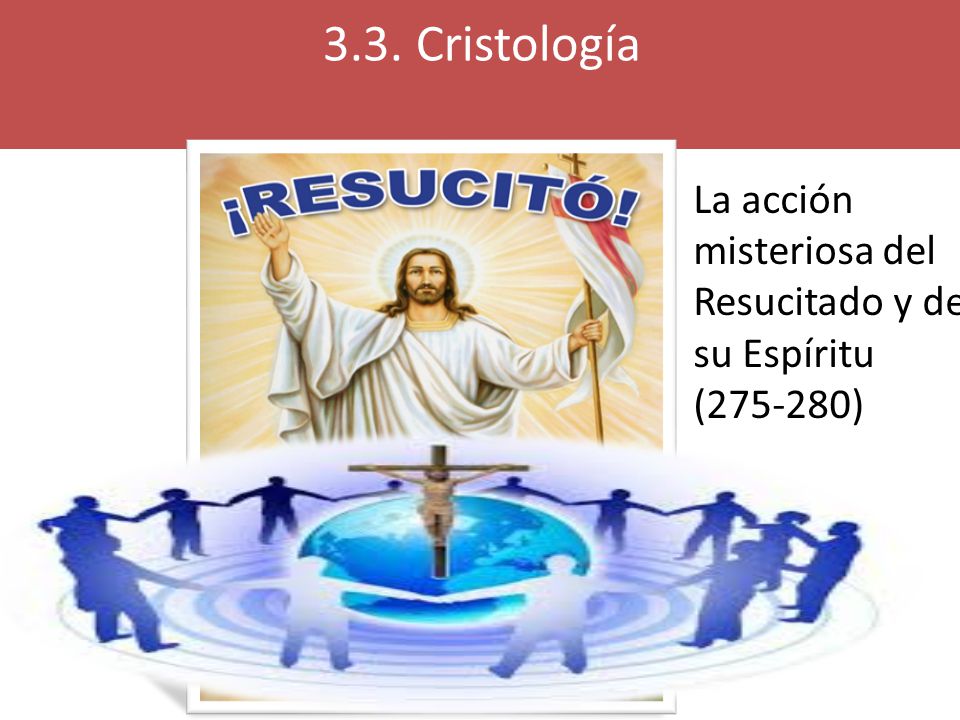 3.3. Cristología

¡RESUCITÓ!

La acción misteriosa del Resucitado y de su Espíritu (275-280)